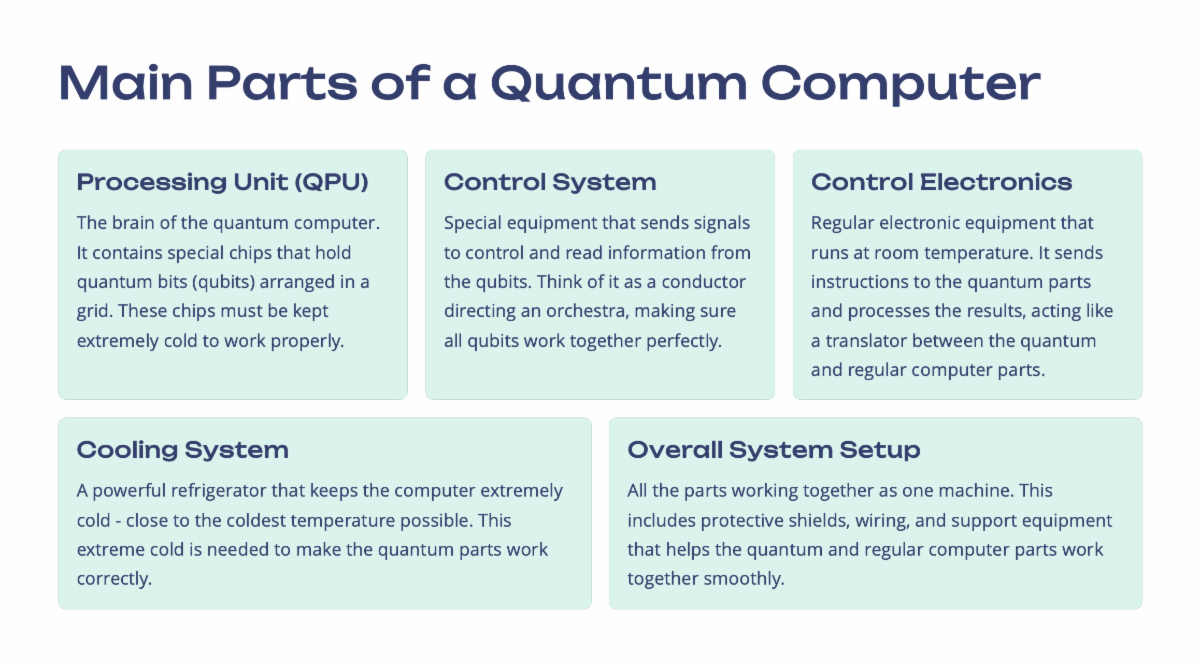 Main Parts of a Quantum Computer

Processing Unit (QPU)

The brain of the quantum computer. It contains special chips that hold quantum bits (qubits) arranged in a grid. These chips must be kept extremely cold to work properly.

Control System

Special equipment that sends signals to control and read information from the qubits. Think of it as a conductor directing an orchestra, making sure all qubits work together perfectly.

Control Electronics

Regular electronic equipment that runs at room temperature. It sends instructions to the quantum parts and processes the results, acting like a translator between the quantum and regular computer parts.

Cooling System

A powerful refrigerator that keeps the computer extremely cold - close to the coldest temperature possible. This extreme cold is needed to make the quantum parts work correctly.

Overall System Setup

All the parts working together as one machine. This includes protective shields, wiring, and support equipment that helps the quantum and regular computer parts work together smoothly.